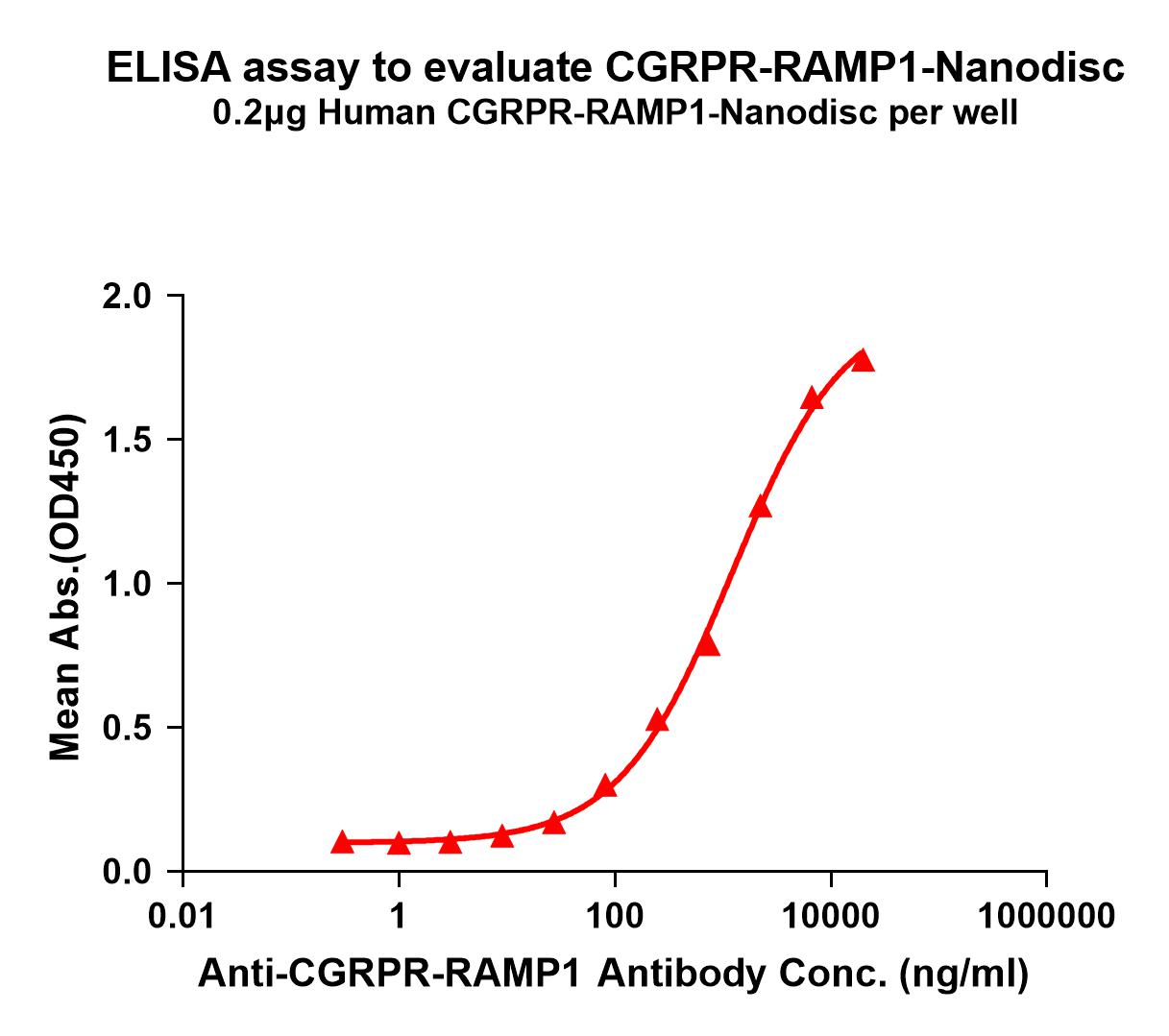 ELISA assay to evaluate CGRPR-RAMP1-Nanodisc
0.2μg Human CGRPR-RAMP1-Nanodisc per well

Mean Abs.(OD450)

2.0
1.5
1.0
0.5
0.0

0.01
1
100
10000
1000000

Anti-CGRPR-RAMP1 Antibody Conc. (ng/ml)